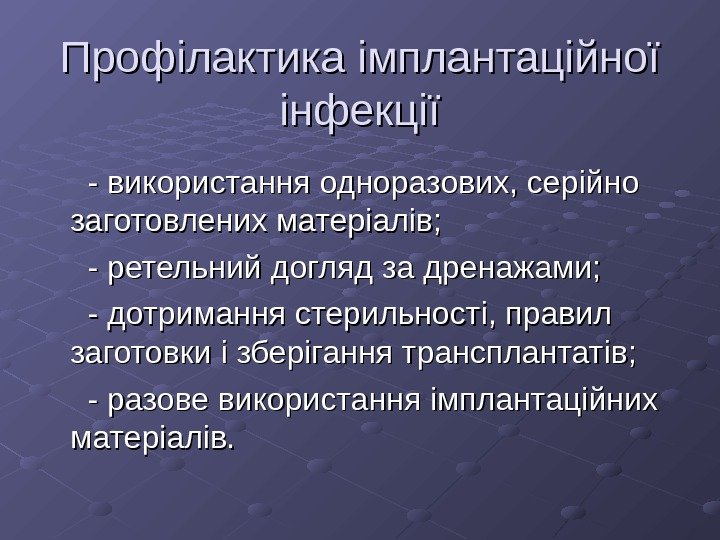 Профілактика імплантаційної інфекції

- використання одноразових, серійно заготовлених матеріалів;

- ретельний догляд за дренажами;

- дотримання стерильності, правил заготовки і зберігання трансплантатів;

- разове використання імплантаційних матеріалів.